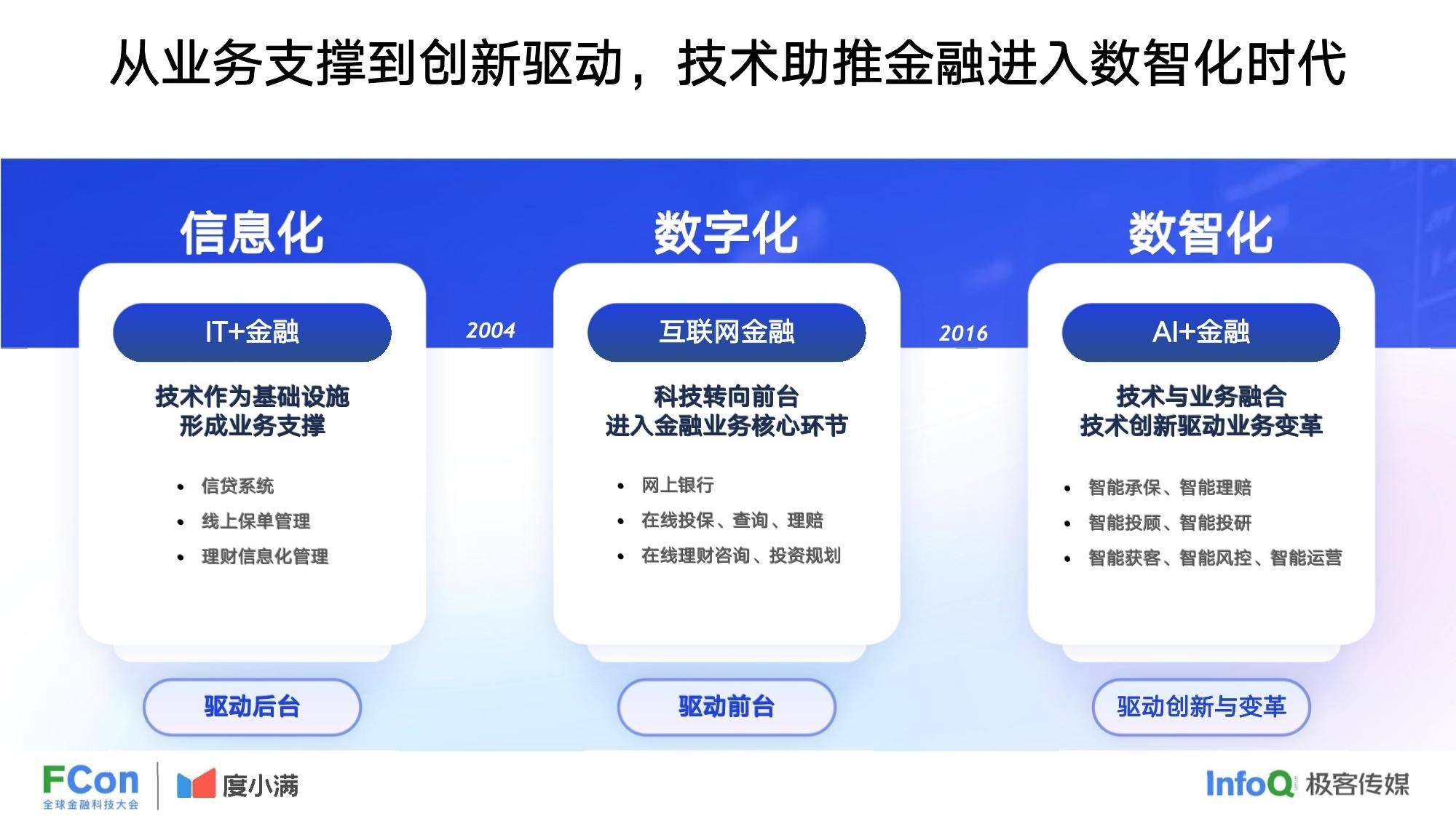 从业务支撑到创新驱动，技术助推金融进入数智化时代

信息化

IT+金融

技术作为基础设施
形成业务支撑

- 信贷系统
- 线上保单管理
- 理财信息化管理

驱动后台

2004

数字化

互联网金融

科技转向前台
进入金融业务核心环节

- 网上银行
- 在线投保、查询、理赔
- 在线理财咨询、投资规划

驱动前台

2016

数智化

AI+金融

技术与业务融合
技术创新驱动业务变革

- 智能承保、智能理赔
- 智能投顾、智能投研
- 智能获客、智能风控、智能运营

驱动创新与变革

FCon 全球金融科技大会 度小满

InfoQ 极客传媒